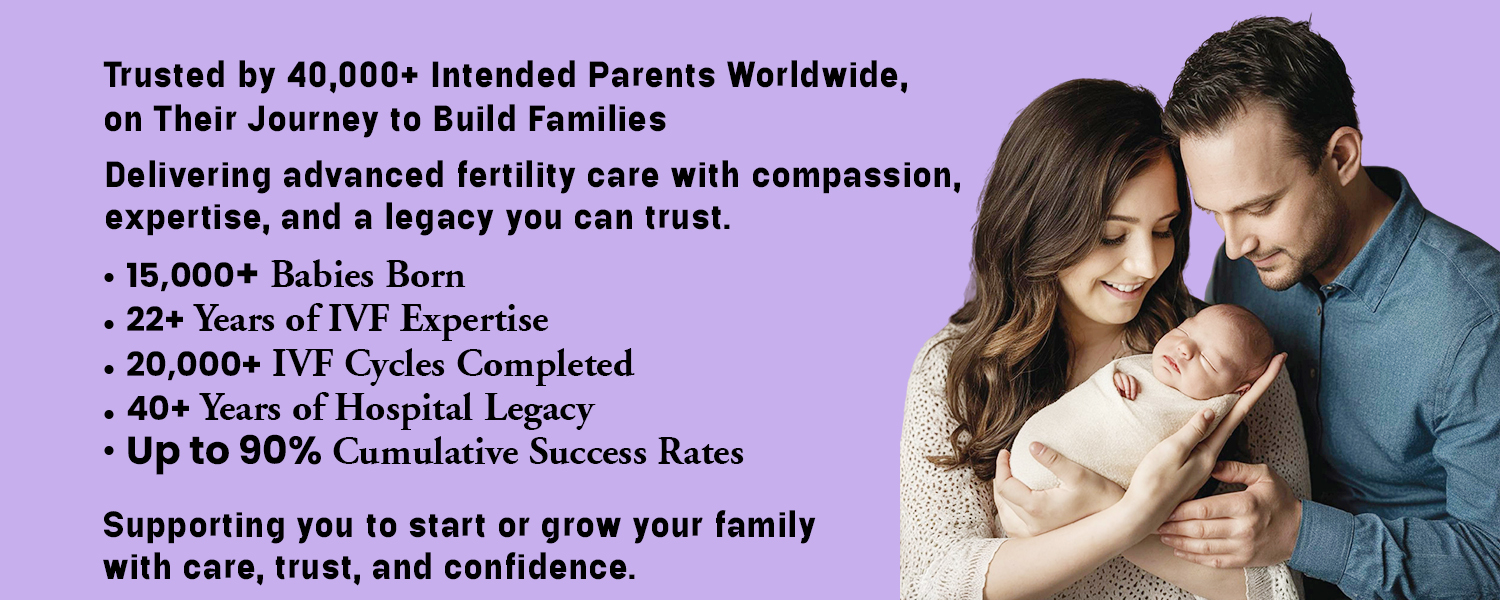 Trusted by 40,000+ Intended Parents Worldwide, on Their Journey to Build Families

Delivering advanced fertility care with compassion, expertise, and a legacy you can trust.

• 15,000+ Babies Born
• 22+ Years of IVF Expertise
• 20,000+ IVF Cycles Completed
• 40+ Years of Hospital Legacy
• Up to 90% Cumulative Success Rates

Supporting you to start or grow your family with care, trust, and confidence.